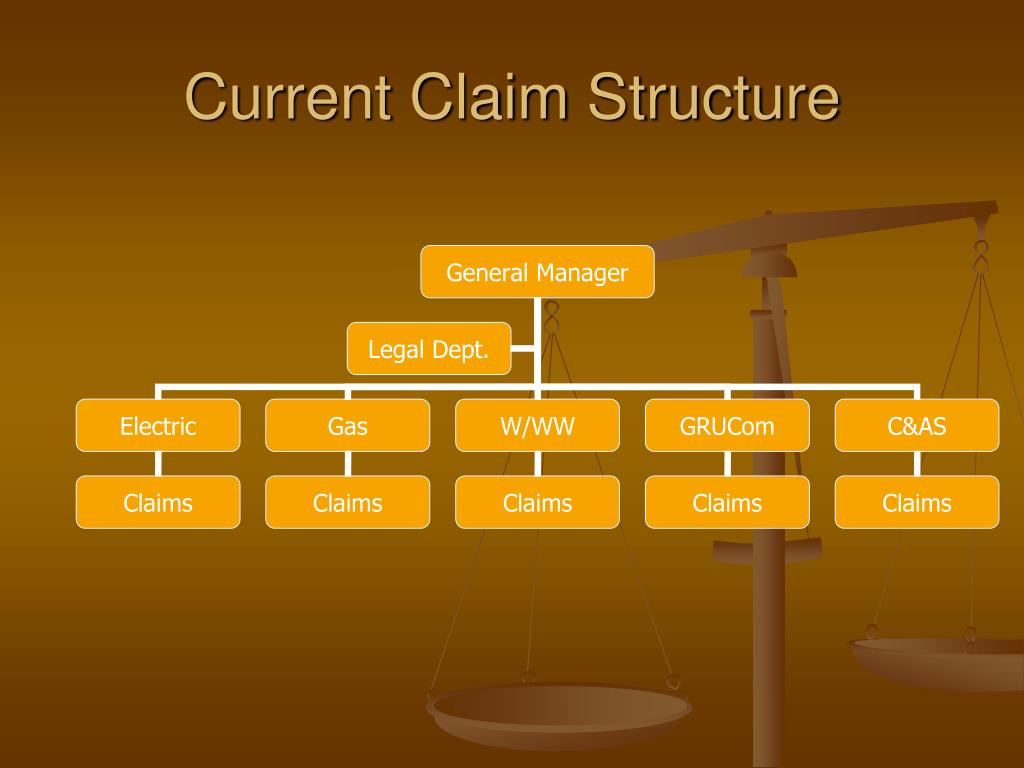 Current Claim Structure

General Manager

Legal Dept.

Electric

Gas

W/WW

GRUCom

C&AS

Claims

Claims

Claims

Claims

Claims